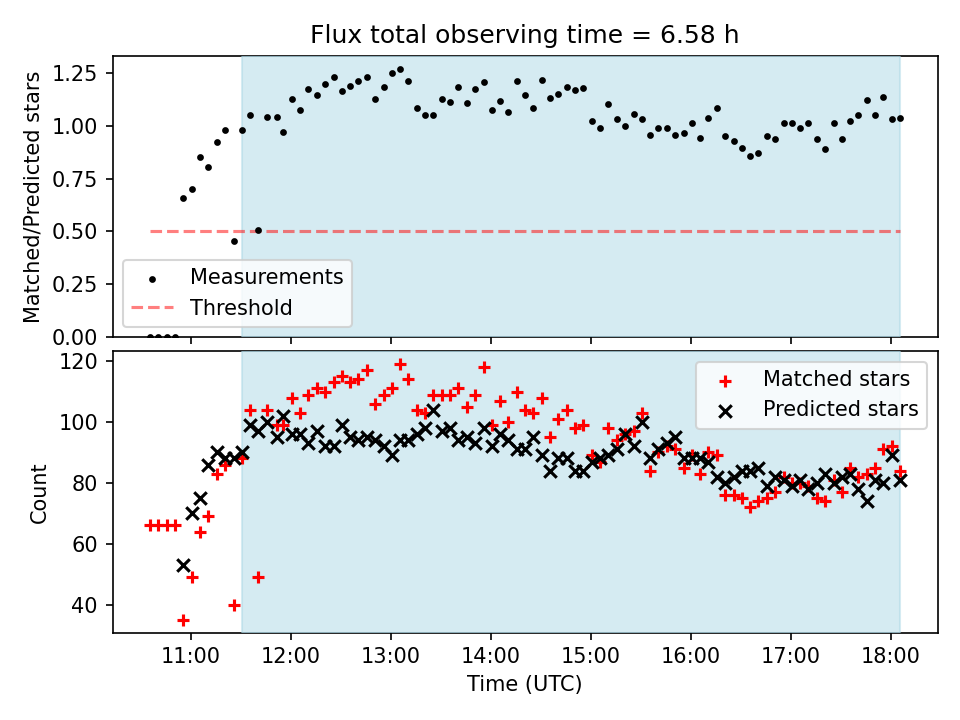 Flux total observing time = 6.58 h

Matched/Predicted stars

1.25
1.00
0.75
0.50
0.25
0.00

Measurements
Threshold

Count

120
100
80
60
40

Matched stars
Predicted stars

11:00
12:00
13:00
14:00
15:00
16:00
17:00
18:00

Time (UTC)